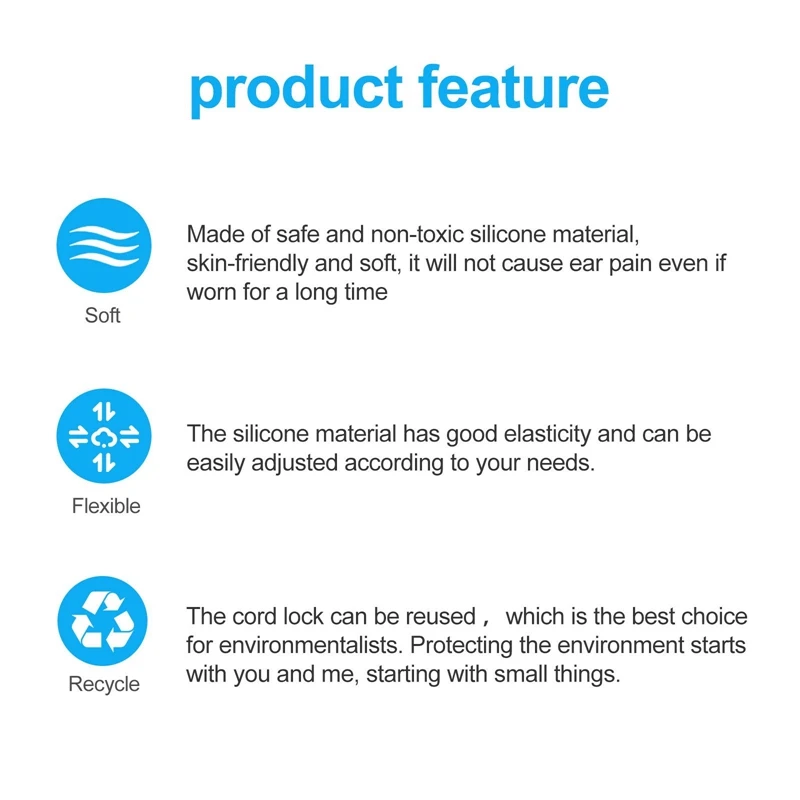 product feature

Soft

Made of safe and non-toxic silicone material, skin-friendly and soft, it will not cause ear pain even if worn for a long time

Flexible

The silicone material has good elasticity and can be easily adjusted according to your needs.

Recycle

The cord lock can be reused， which is the best choice for environmentalists. Protecting the environment starts with you and me, starting with small things.